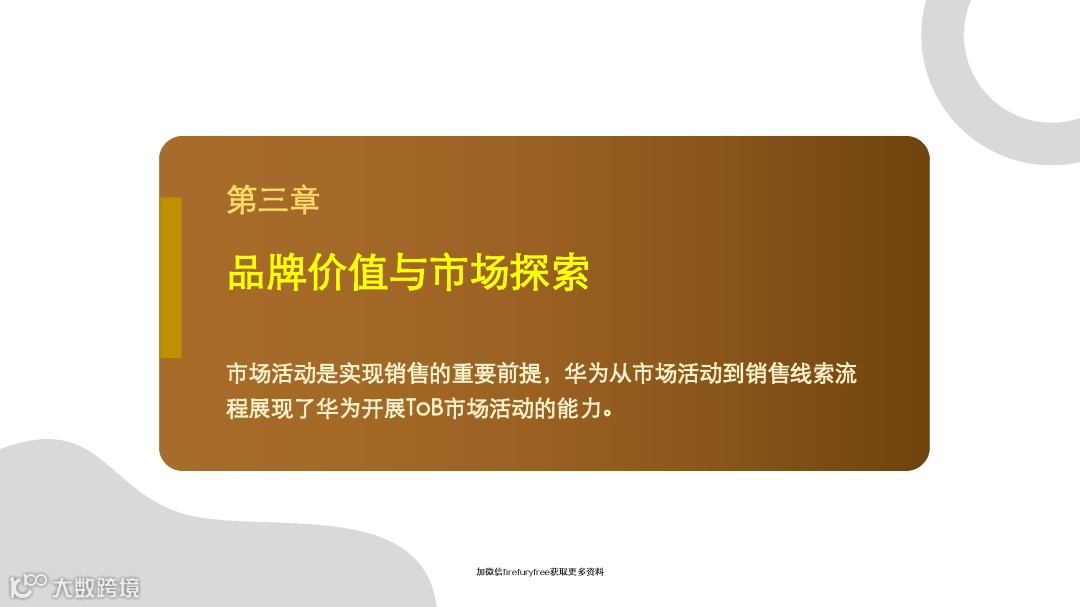 第三章

品牌价值与市场探索

市场活动是实现销售的重要前提，华为从市场活动到销售线索流程展现了华为开展ToB市场活动的能力。

加微信firefuryfree获取更多资料

大数跨境